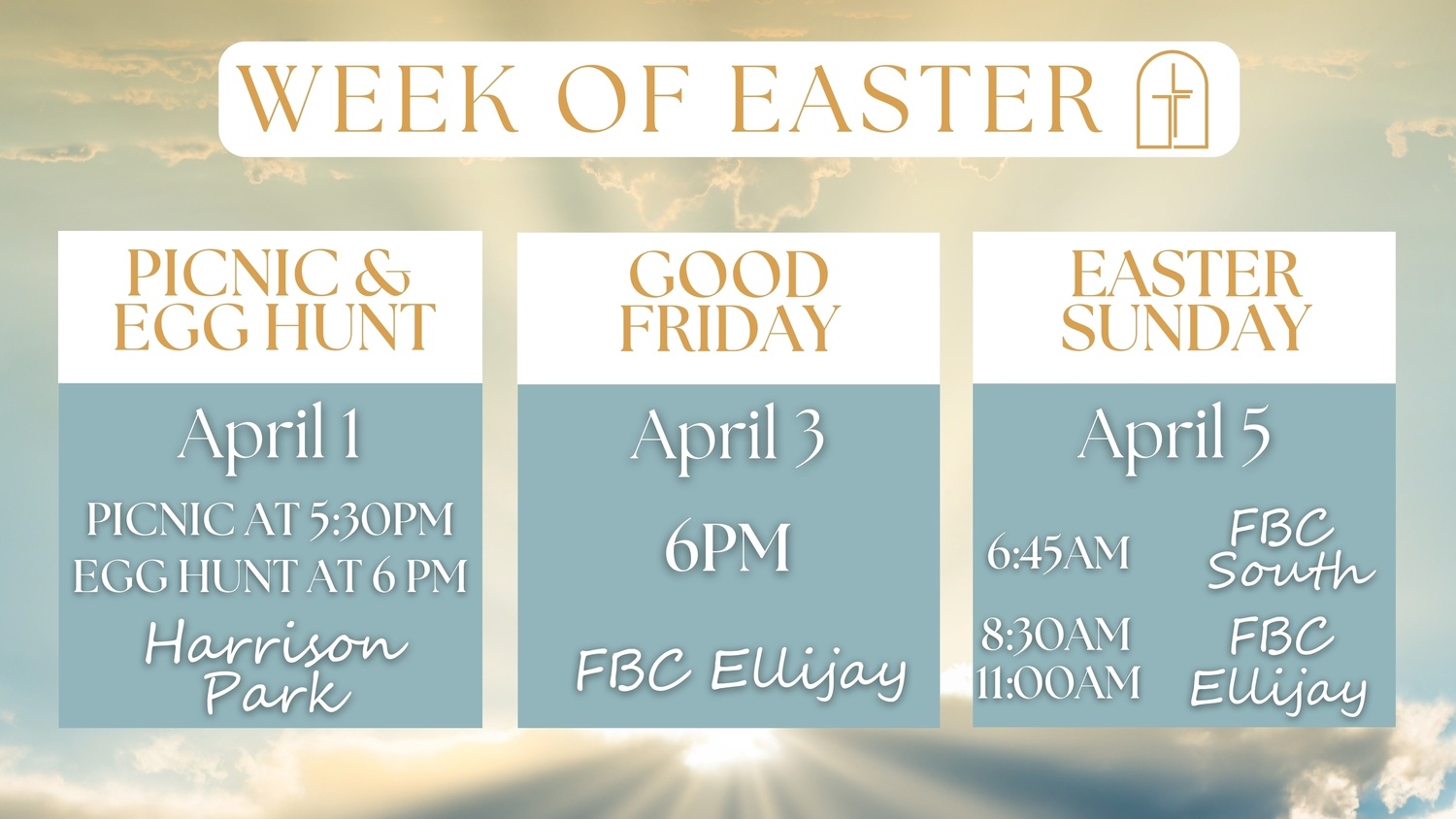 WEEK OF EASTER

PICNIC & EGG HUNT

April 1

PICNIC AT 5:30PM
EGG HUNT AT 6 PM

Harrison Park

GOOD FRIDAY

April 3

6PM

FBC Ellijay

EASTER SUNDAY

April 5

6:45AM

FBC South

8:30AM
11:00AM

FBC Ellijay